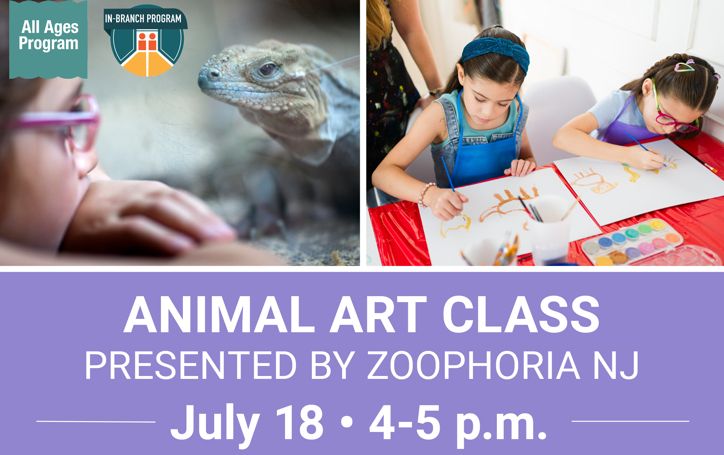 All Ages Program

IN-BRANCH PROGRAM

ANIMAL ART CLASS
PRESENTED BY ZOOPHORIA NJ
July 18 • 4-5 p.m.